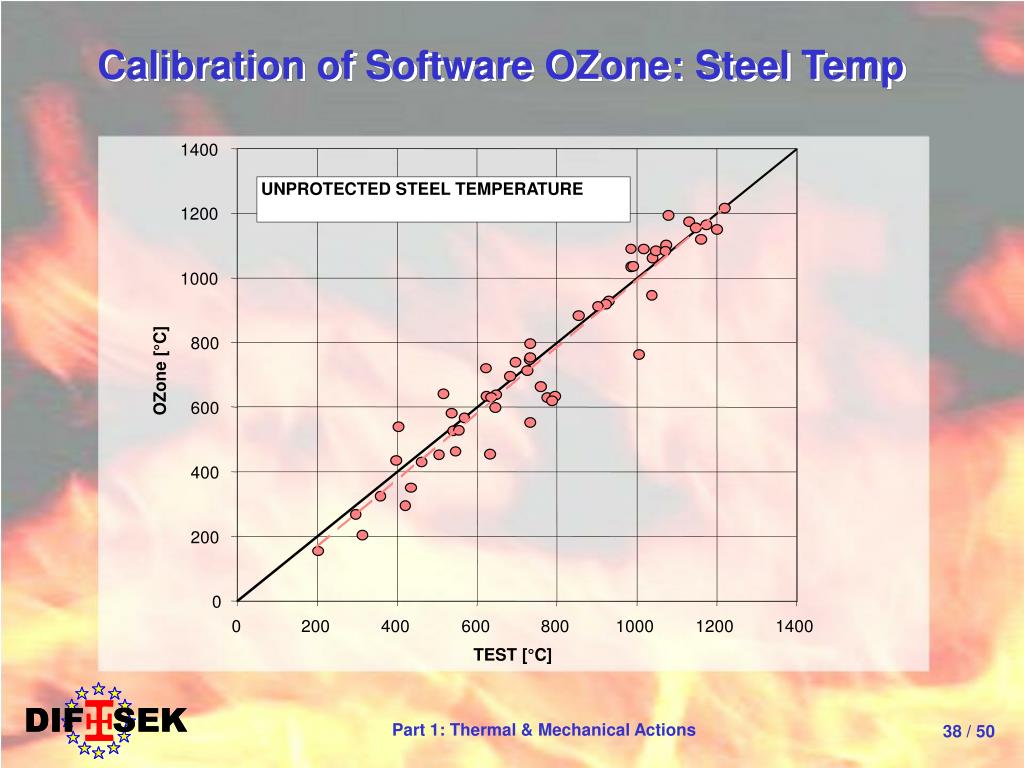 Calibration of Software OZone: Steel Temp

UNPROTECTED STEEL TEMPERATURE

1400
1200
1000
800
600
400
200
0

OZone [°C]

0 200 400 600 800 1000 1200 1400

TEST [°C]

DIFISEK

Part 1: Thermal & Mechanical Actions

38 / 50